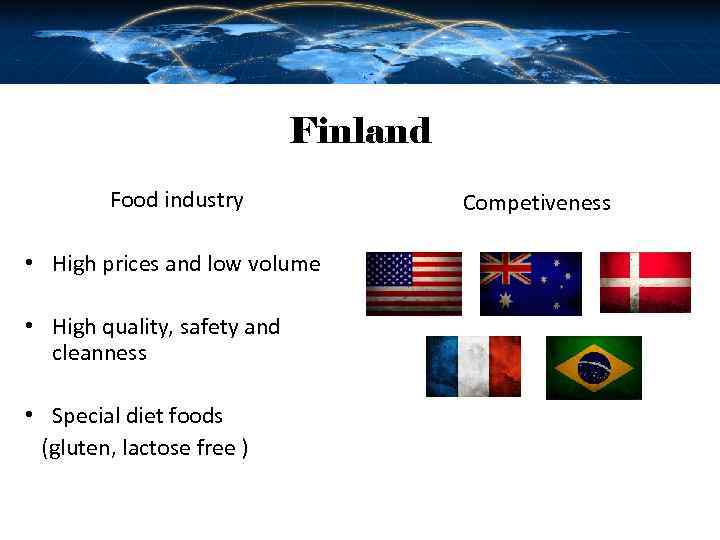 Finland

Food industry

• High prices and low volume

• High quality, safety and cleanness

• Special diet foods
(gluten, lactose free )

Competiveness